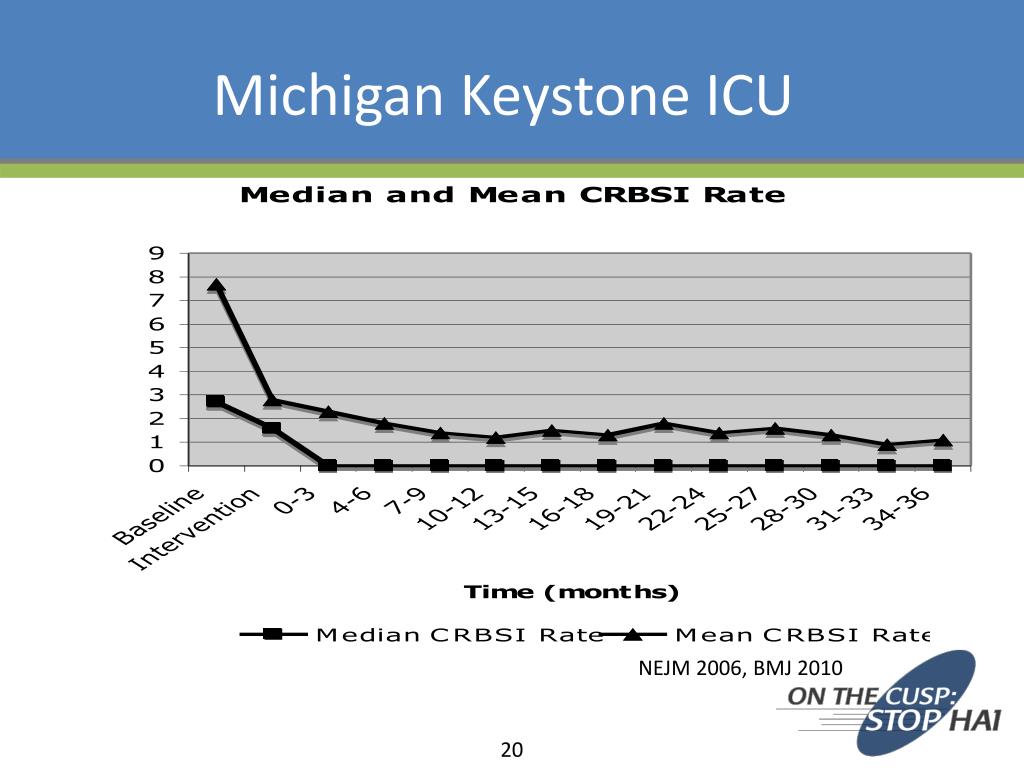 Michigan Keystone ICU

Median and Mean CRBSI Rate

9
8
7
6
5
4
3
2
1
0

Baseline Intervention 0-3 4-6 7-9 10-12 13-15 16-18 19-21 22-24 25-27 28-30 31-33 34-36

Time (months)

Median CRBSI Rate Mean CRBSI Rate

NEJM 2006, BMJ 2010

ON THE CUSP: STOP HAI

20